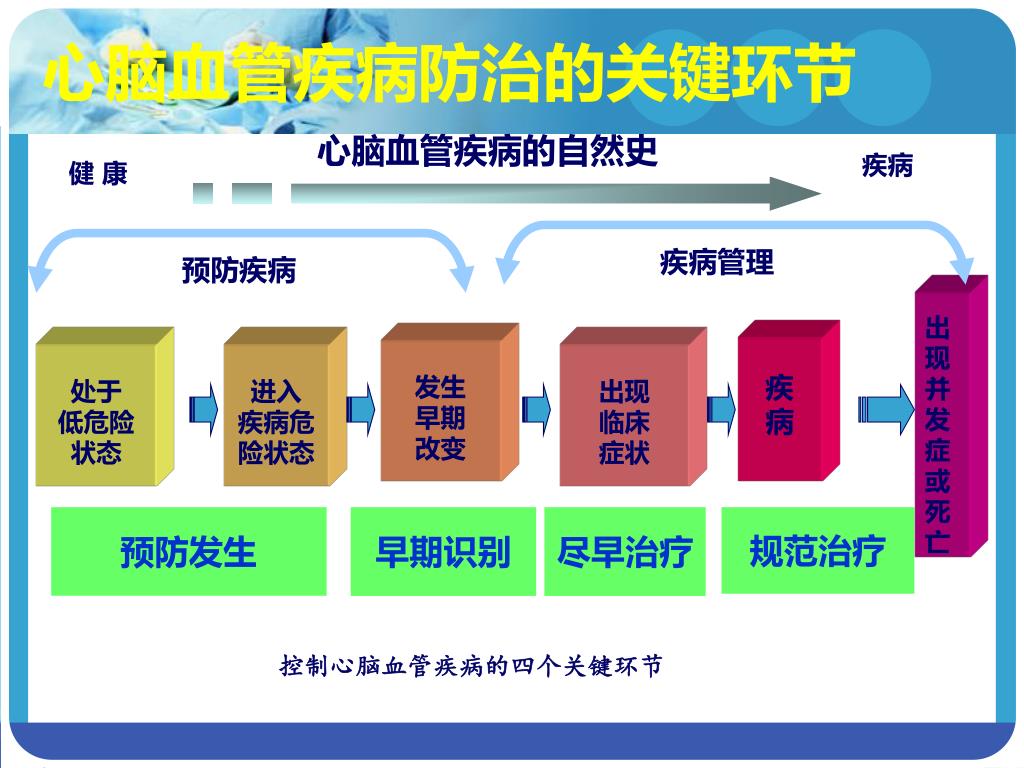 心脑血管疾病防治的关键环节

心脑血管疾病的自然史

健 康

疾病

预防疾病

疾病管理

处于低危险状态

进入疾病危险状态

发生早期改变

出现临床症状

疾病

出现并发症或死亡

预防发生

早期识别

尽早治疗

规范治疗

控制心脑血管疾病的四个关键环节